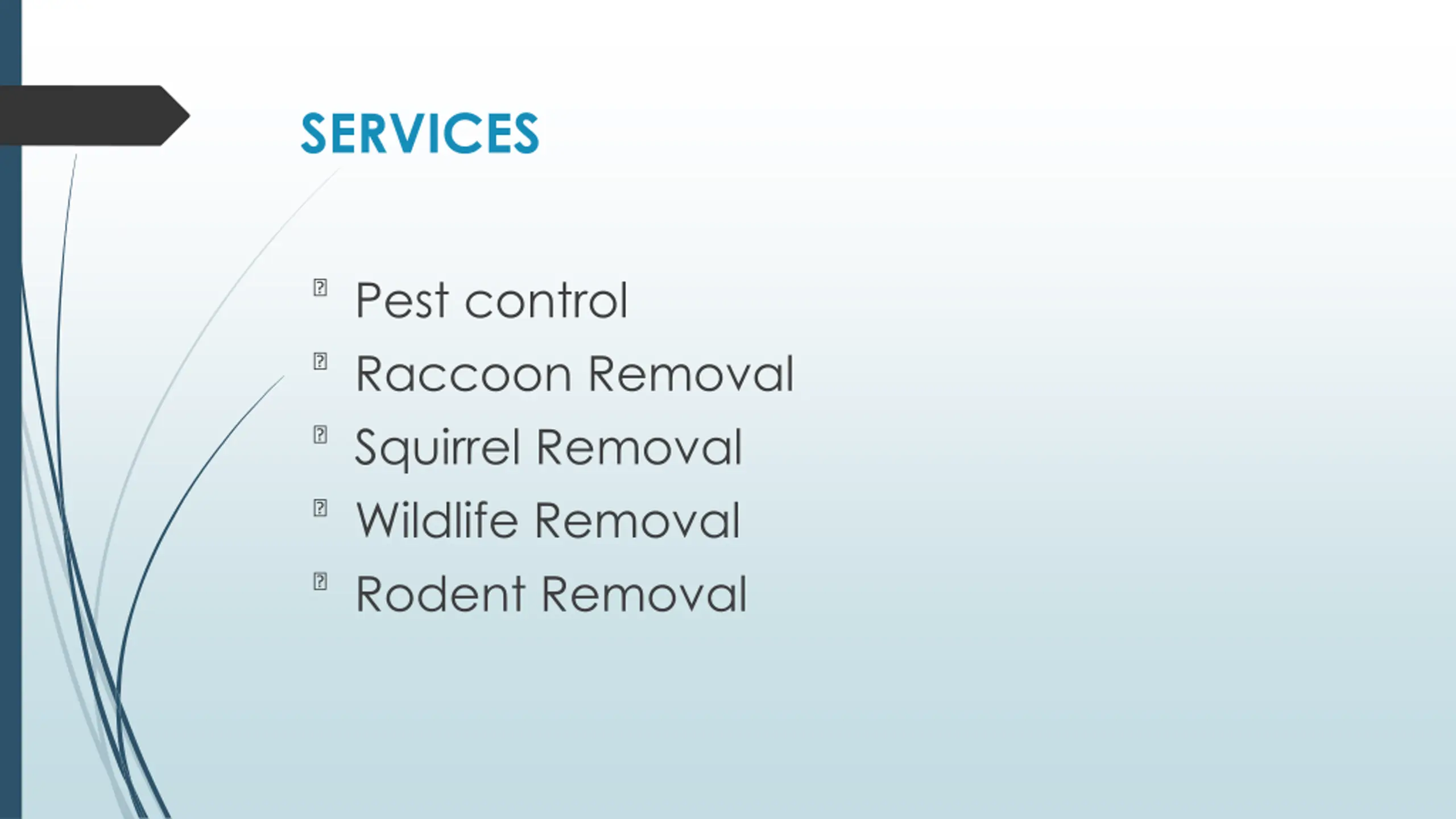 SERVICES

- Pest control
- Raccoon Removal
- Squirrel Removal
- Wildlife Removal
- Rodent Removal